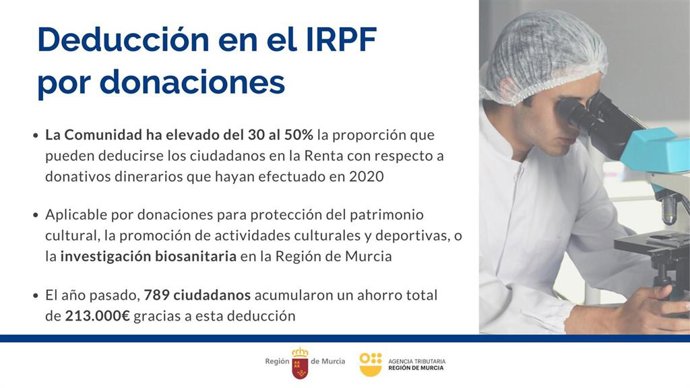 Deducción en el IRPF por donaciones

• La Comunidad ha elevado del 30 al 50% la proporción que pueden deducirse los ciudadanos en la Renta con respecto a donativos dinerarios que hayan efectuado en 2020

• Aplicable por donaciones para protección del patrimonio cultural, la promoción de actividades culturales y deportivas, o la investigación biosanitaria en la Región de Murcia

• El año pasado, 789 ciudadanos acumularon un ahorro total de 213.000€ gracias a esta deducción

Región de Murcia

AGENCIA TRIBUTARIA
REGIÓN DE MURCIA